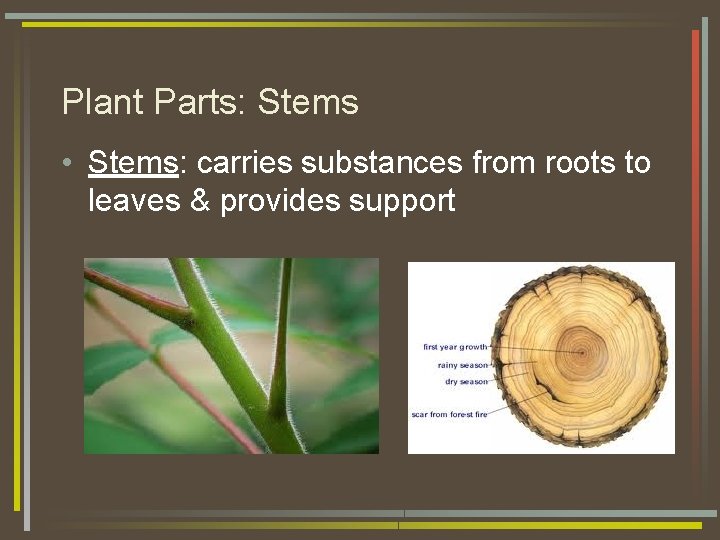 Plant Parts: Stems

• Stems: carries substances from roots to leaves & provides support

first year growth
rainy season
dry season
scar from forest fire